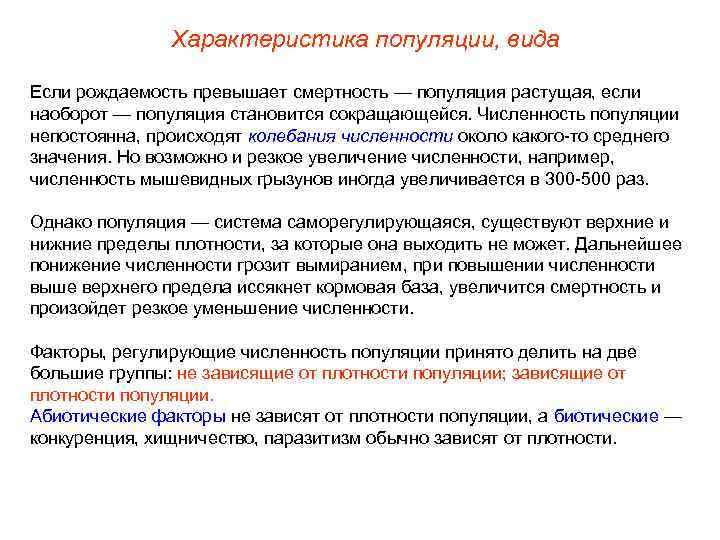 Характеристика популяции, вида

Если рождаемость превышает смертность — популяция растущая, если наоборот — популяция становится сокращающейся. Численность популяции непостоянна, происходят колебания численности около какого-то среднего значения. Но возможно и резкое увеличение численности, например, численность мышевидных грызунов иногда увеличивается в 300-500 раз.

Однако популяция — система саморегулирующаяся, существуют верхние и нижние пределы плотности, за которые она выходить не может. Дальнейшее понижение численности грозит вымиранием, при повышении численности выше верхнего предела иссякнет кормовая база, увеличится смертность и произойдет резкое уменьшение численности.

Факторы, регулирующие численность популяции принято делить на две большие группы: не зависящие от плотности популяции; зависящие от плотности популяции.
Абиотические факторы не зависят от плотности популяции, а биотические — конкуренция, хищничество, паразитизм обычно зависят от плотности.